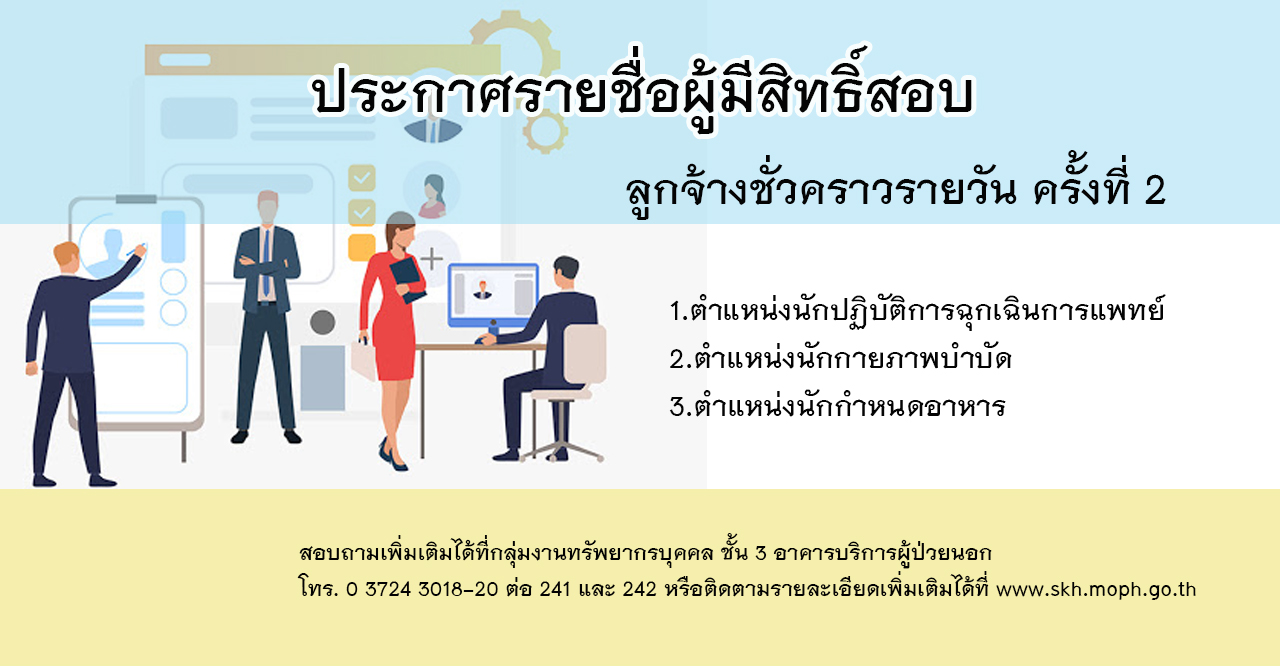 ประกาศรายชื่อผู้มีสิทธิ์สอบ

ลูกจ้างชั่วคราวรายวัน ครั้งที่ 2

1.ตำแหน่งนักปฏิบัติการฉุกเฉินการแพทย์
2.ตำแหน่งนักกายภาพบำบัด
3.ตำแหน่งนักกำหนดอาหาร

สอบถามเพิ่มเติมได้ที่กลุ่มงานทรัพยากรบุคคล ชั้น 3 อาคารบริการผู้ป่วยนอก
โทร. 0 3724 3018-20 ต่อ 241 และ 242 หรือติดตามรายละเอียดเพิ่มเติมได้ที่ www.skh.moph.go.th